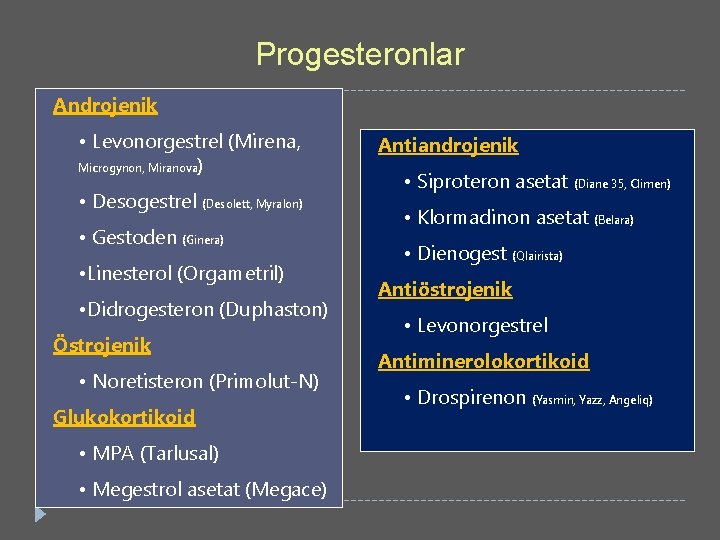 Progesteronlar

Androjenik

• Levonorgestrel (Mirena, Microgynon, Miranova)

• Desogestrel (Desolett, Myralon)

• Gestoden (Ginera)

•Linesterol (Orgametril)

•Didrogesteron (Duphaston)

Östrojenik

• Noretisteron (Primolut-N)

Glukokortikoid

• MPA (Tarlusal)

• Megestrol asetat (Megace)

Antiandrojenik

• Siproteron asetat (Diane 35, Climen)

• Klormadinon asetat (Belara)

• Dienogest (Qlairista)

Antiöstrojenik

• Levonorgestrel

Antiminerolokortikoid

• Drospirenon (Yasmin, Yazz, Angeliq)